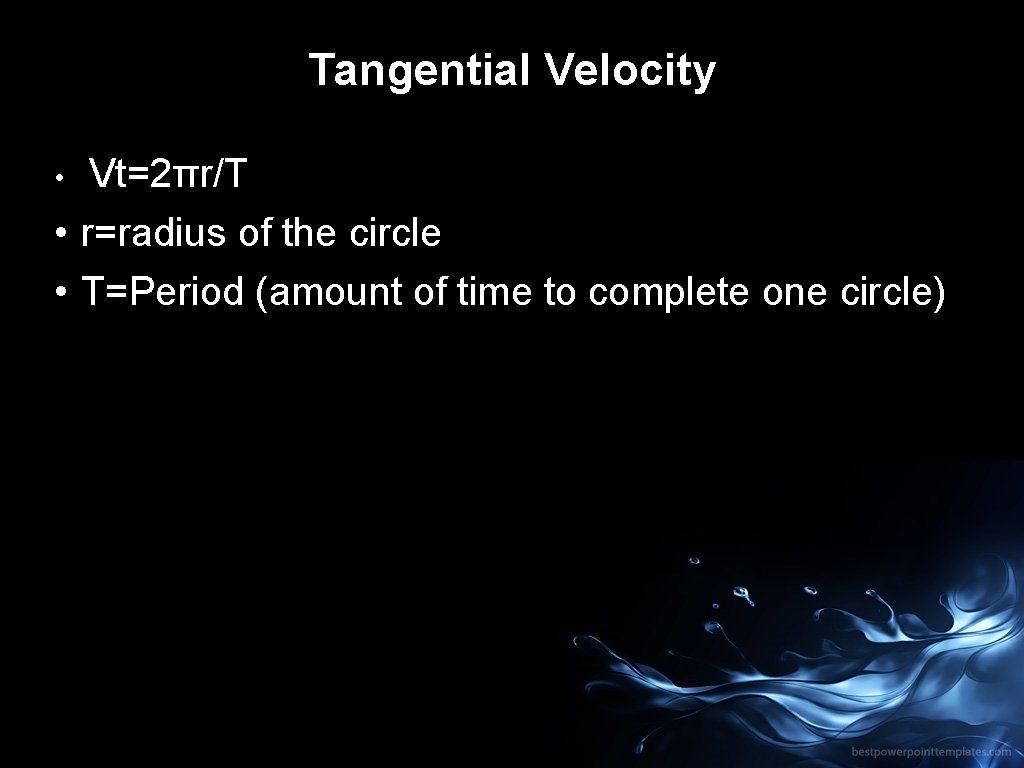 Tangential Velocity

• Vt=2πr/T
• r=radius of the circle
• T=Period (amount of time to complete one circle)

bestpowerpointtemplates.com